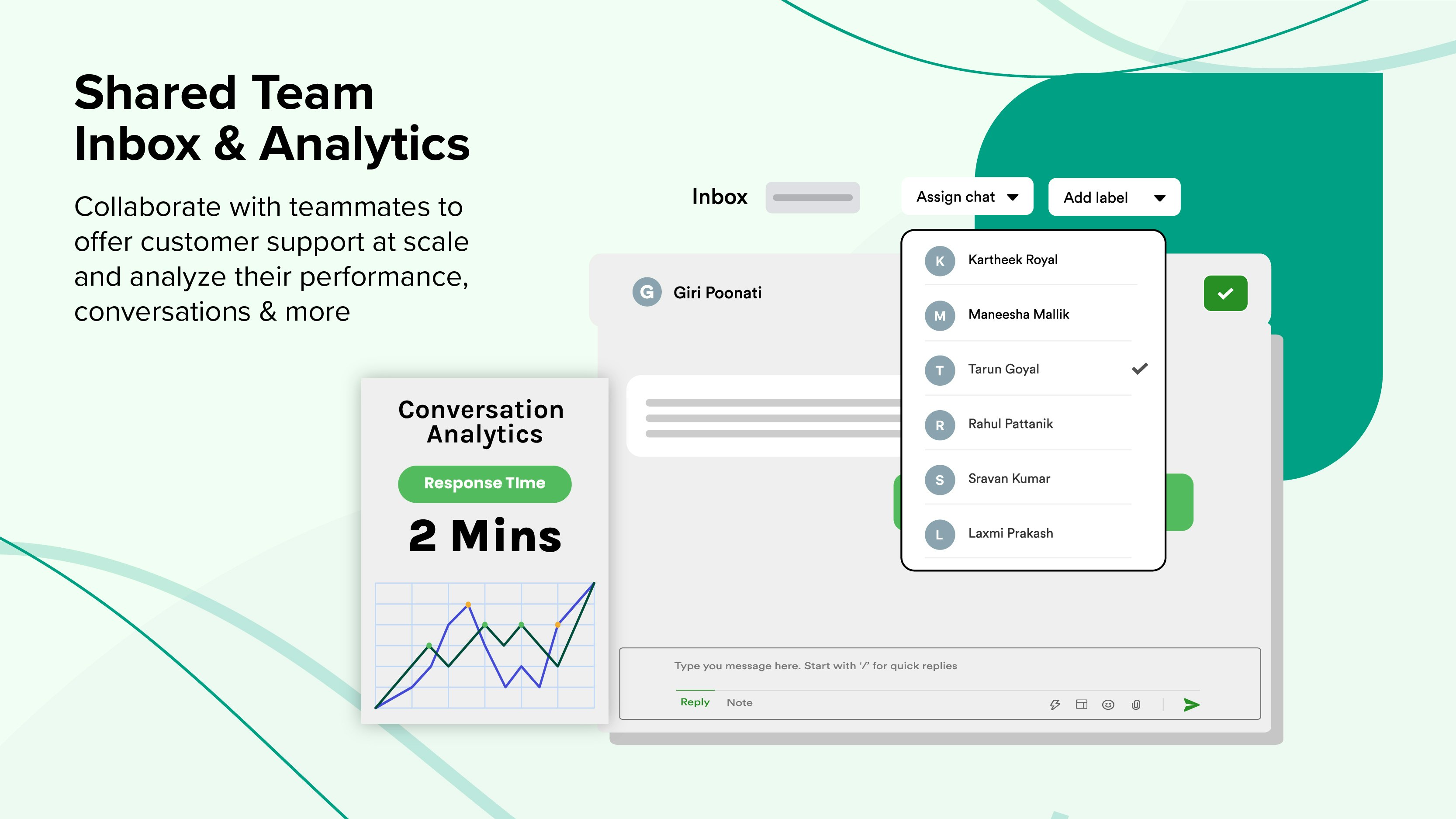 Shared Team
Inbox & Analytics

Collaborate with teammates to offer customer support at scale and analyze their performance, conversations & more

Inbox

Assign chat

Add label

G Giri Poonati

K Kartheek Royal

M Maneesha Mallik

T Tarun Goyal

R Rahul Pattanik

S Sravan Kumar

L Laxmi Prakash

Conversation Analytics

Response Time

2 Mins

Type you message here. Start with '/' for quick replies

Reply Note